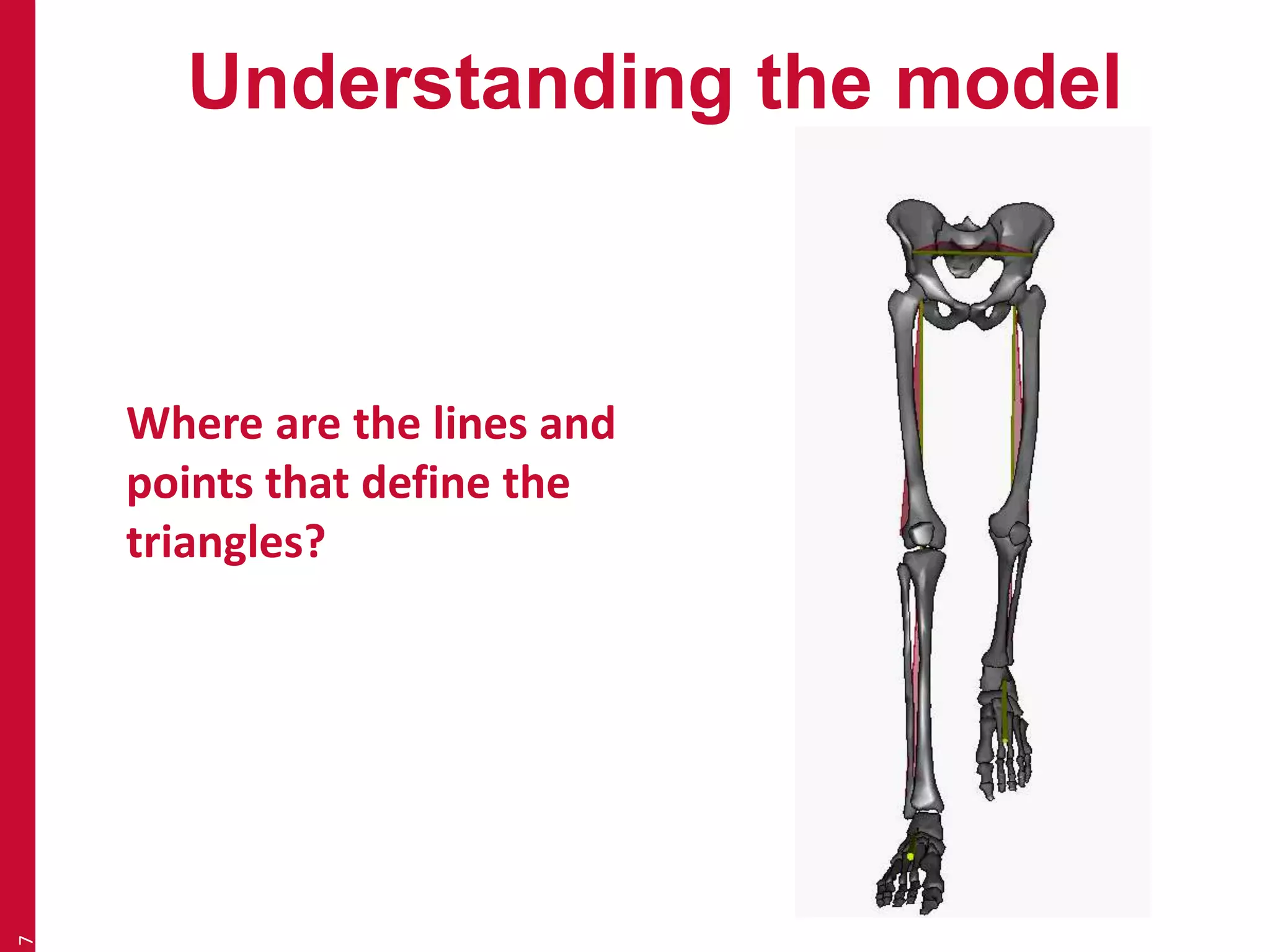 Understanding the model

Where are the lines and points that define the triangles?

7